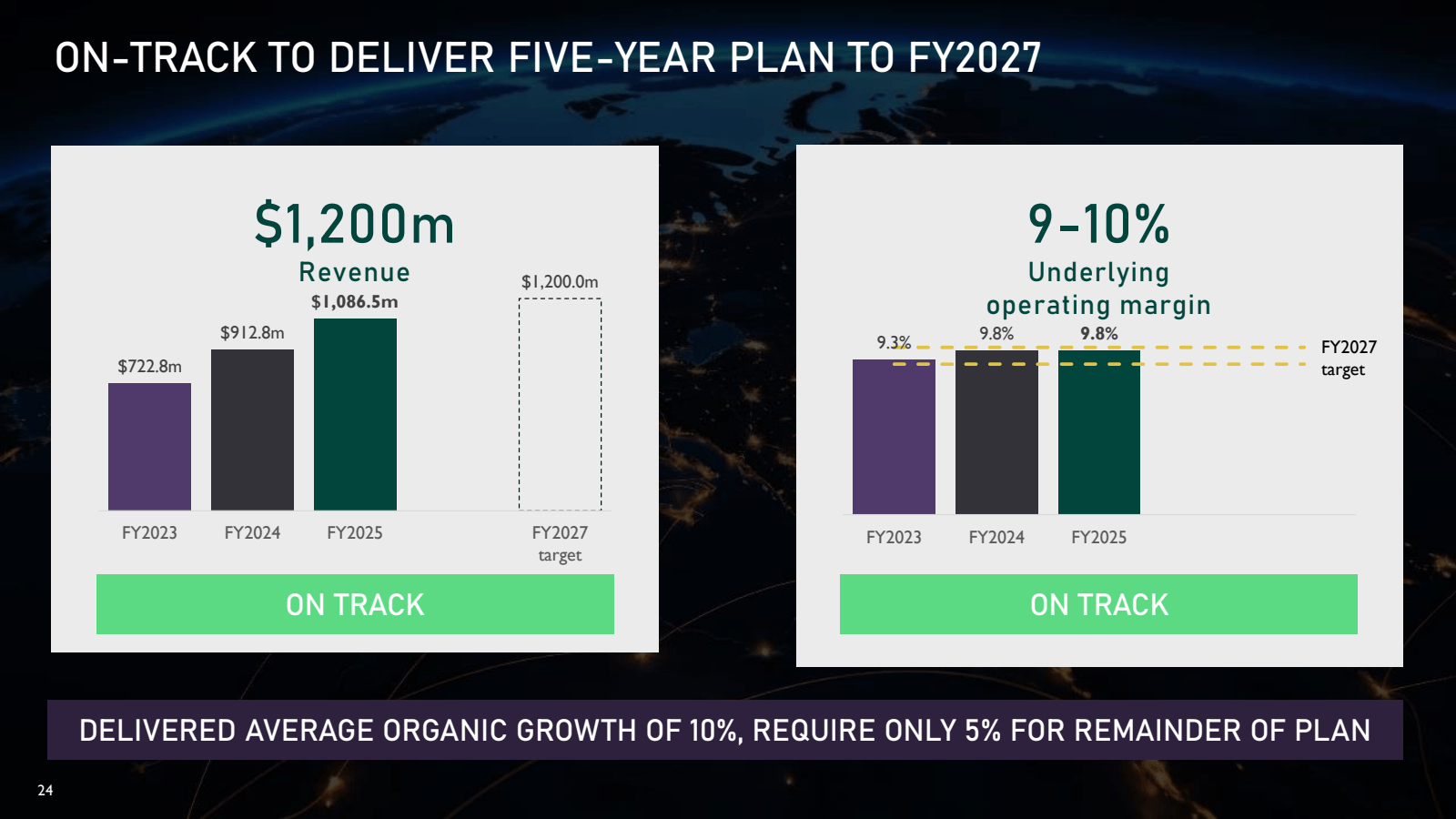 ON-TRACK TO DELIVER FIVE-YEAR PLAN TO FY2027

$1,200m
Revenue

$722.8m
$912.8m
$1,086.5m
$1,200.0m

FY2023
FY2024
FY2025
FY2027 target

ON TRACK

9-10%
Underlying operating margin

9.3%
9.8%
9.8%

FY2027 target

FY2023
FY2024
FY2025

ON TRACK

DELIVERED AVERAGE ORGANIC GROWTH OF 10%, REQUIRE ONLY 5% FOR REMAINDER OF PLAN

24